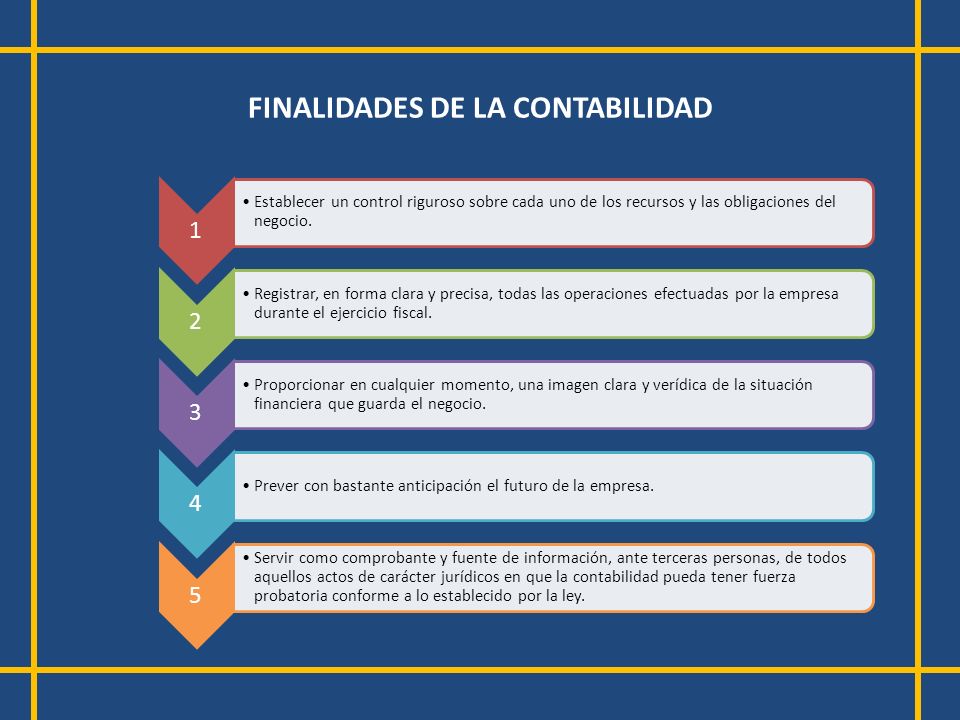 FINALIDADES DE LA CONTABILIDAD

1

• Establecer un control riguroso sobre cada uno de los recursos y las obligaciones del negocio.

2

• Registrar, en forma clara y precisa, todas las operaciones efectuadas por la empresa durante el ejercicio fiscal.

3

• Proporcionar en cualquier momento, una imagen clara y verídica de la situación financiera que guarda el negocio.

4

• Prever con bastante anticipación el futuro de la empresa.

5

• Servir como comprobante y fuente de información, ante terceras personas, de todos aquellos actos de carácter jurídicos en que la contabilidad pueda tener fuerza probatoria conforme a lo establecido por la ley.